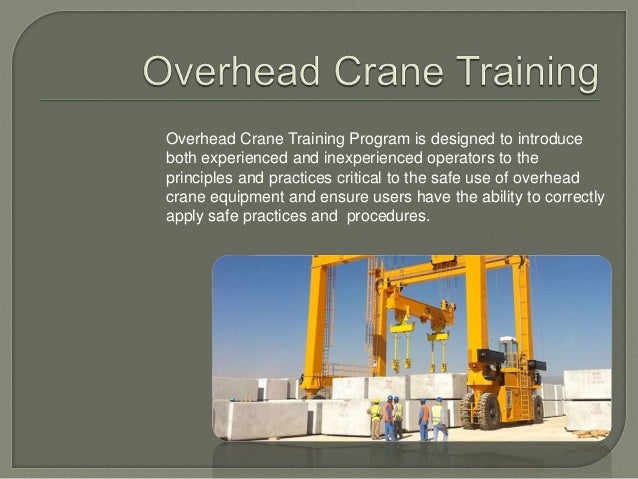 Overhead Crane Training

Overhead Crane Training Program is designed to introduce both experienced and inexperienced operators to the principles and practices critical to the safe use of overhead crane equipment and ensure users have the ability to correctly apply safe practices and procedures.